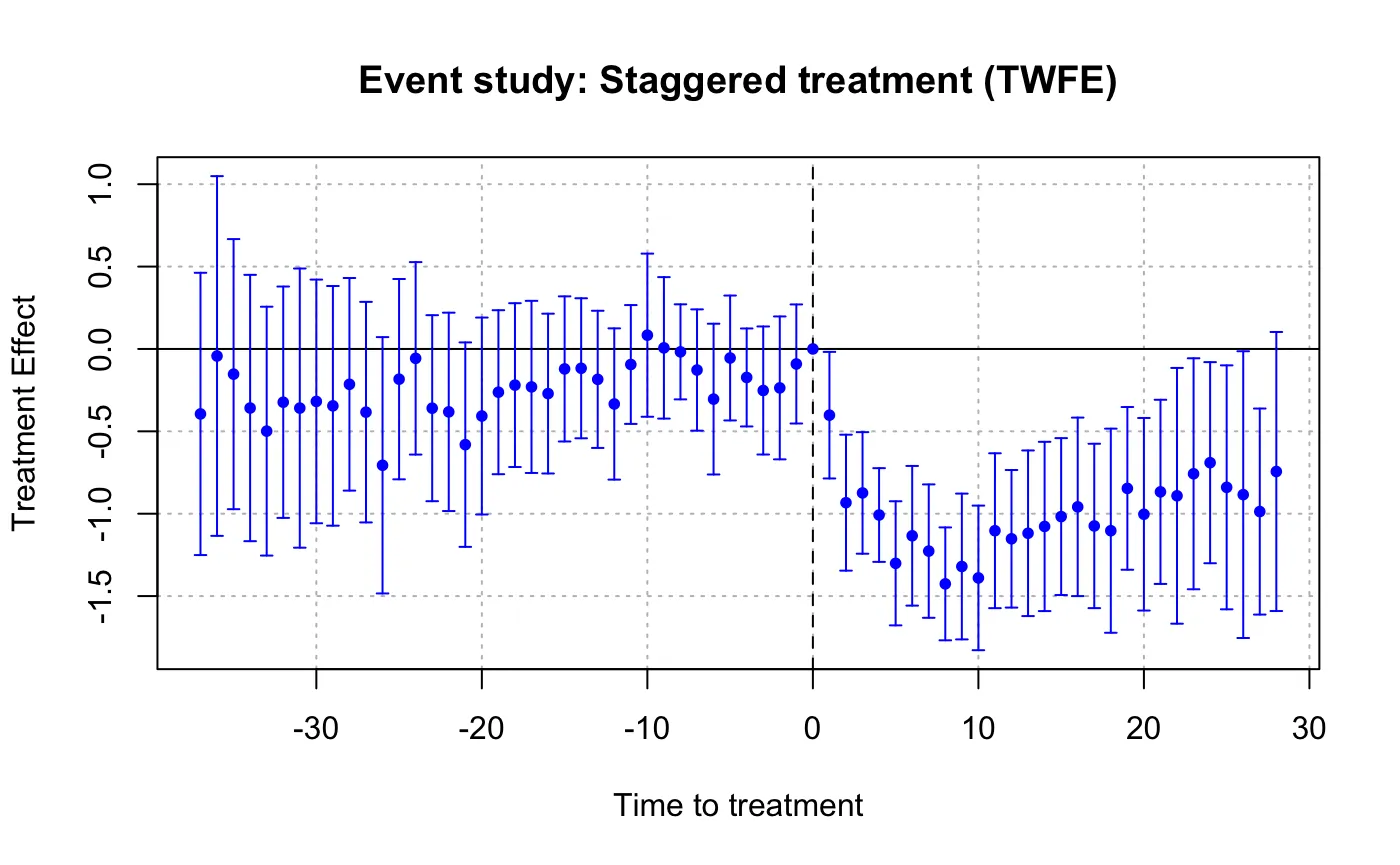 Event study: Staggered treatment (TWFE)

Treatment Effect

1.0
0.5
0.0
-0.5
-1.0
-1.5

-30
-20
-10
0
10
20
30

Time to treatment